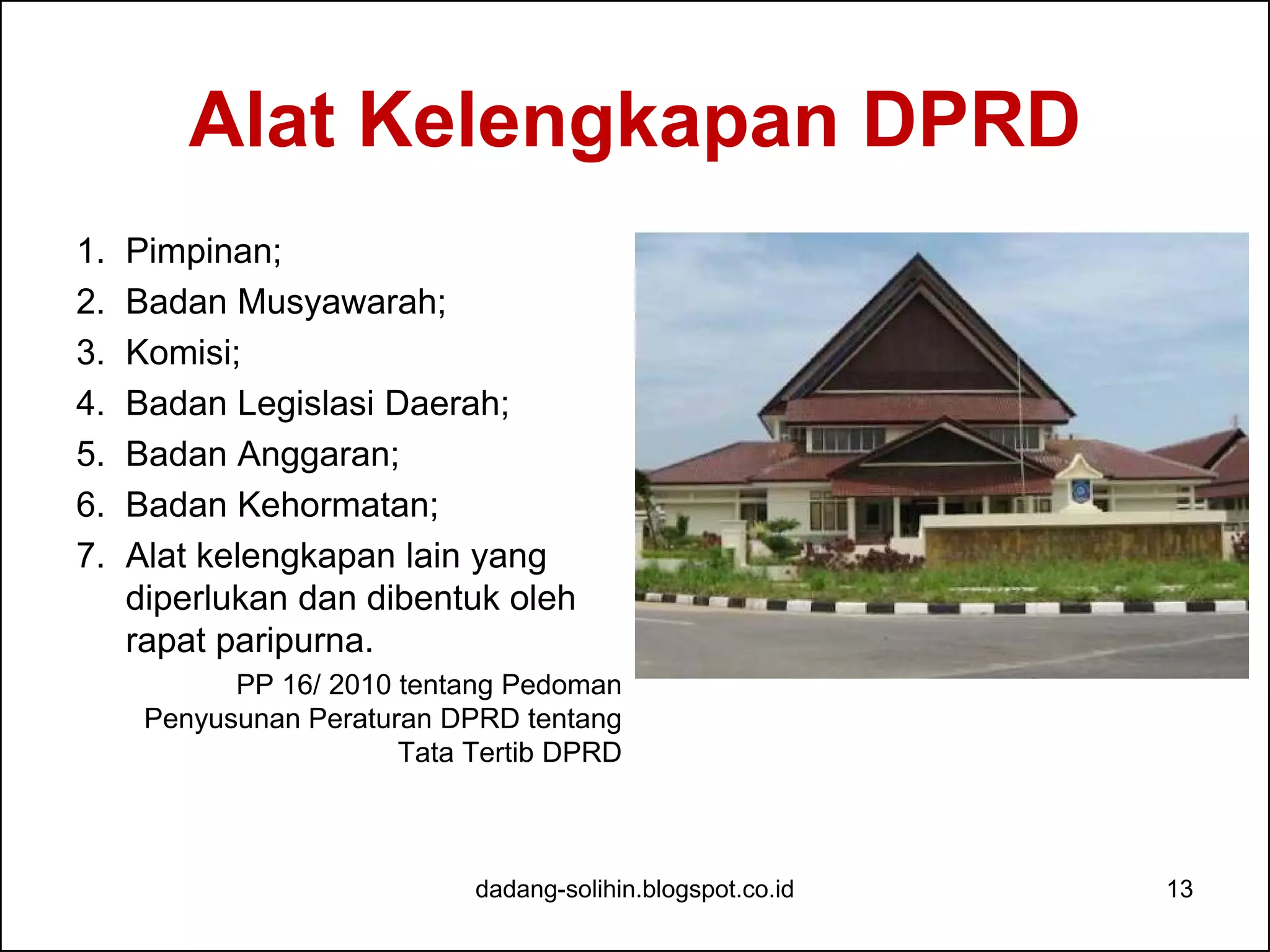 Alat Kelengkapan DPRD

1. Pimpinan;
2. Badan Musyawarah;
3. Komisi;
4. Badan Legislasi Daerah;
5. Badan Anggaran;
6. Badan Kehormatan;
7. Alat kelengkapan lain yang diperlukan dan dibentuk oleh rapat paripurna.

PP 16/ 2010 tentang Pedoman Penyusunan Peraturan DPRD tentang Tata Tertib DPRD

dadang-solihin.blogspot.co.id

13